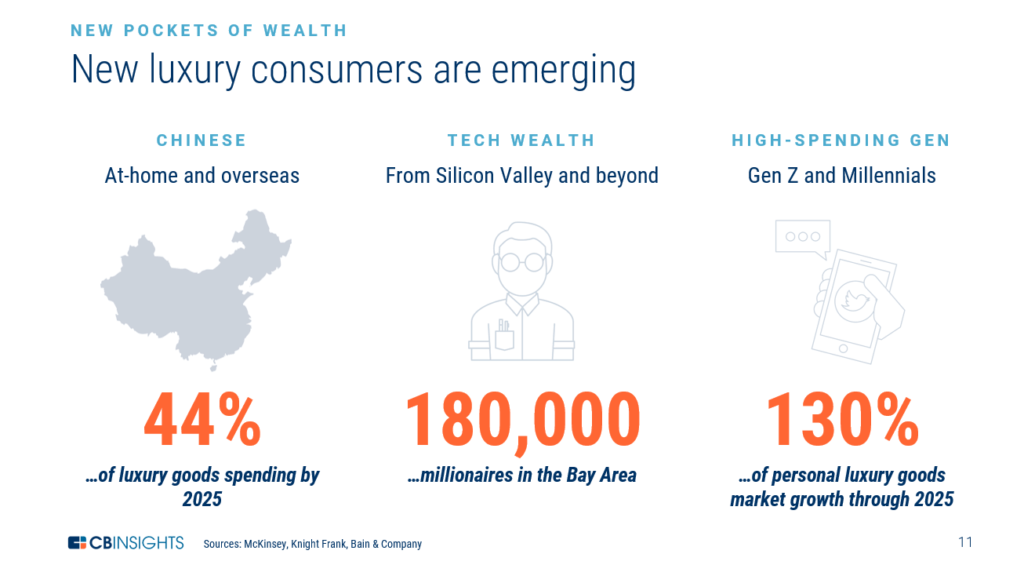 NEW POCKETS OF WEALTH

New luxury consumers are emerging

CHINESE

At-home and overseas

44%

…of luxury goods spending by 2025

TECH WEALTH

From Silicon Valley and beyond

180,000

…millionaires in the Bay Area

HIGH-SPENDING GEN

Gen Z and Millennials

130%

…of personal luxury goods market growth through 2025

CBINSIGHTS Sources: McKinsey, Knight Frank, Bain & Company

11